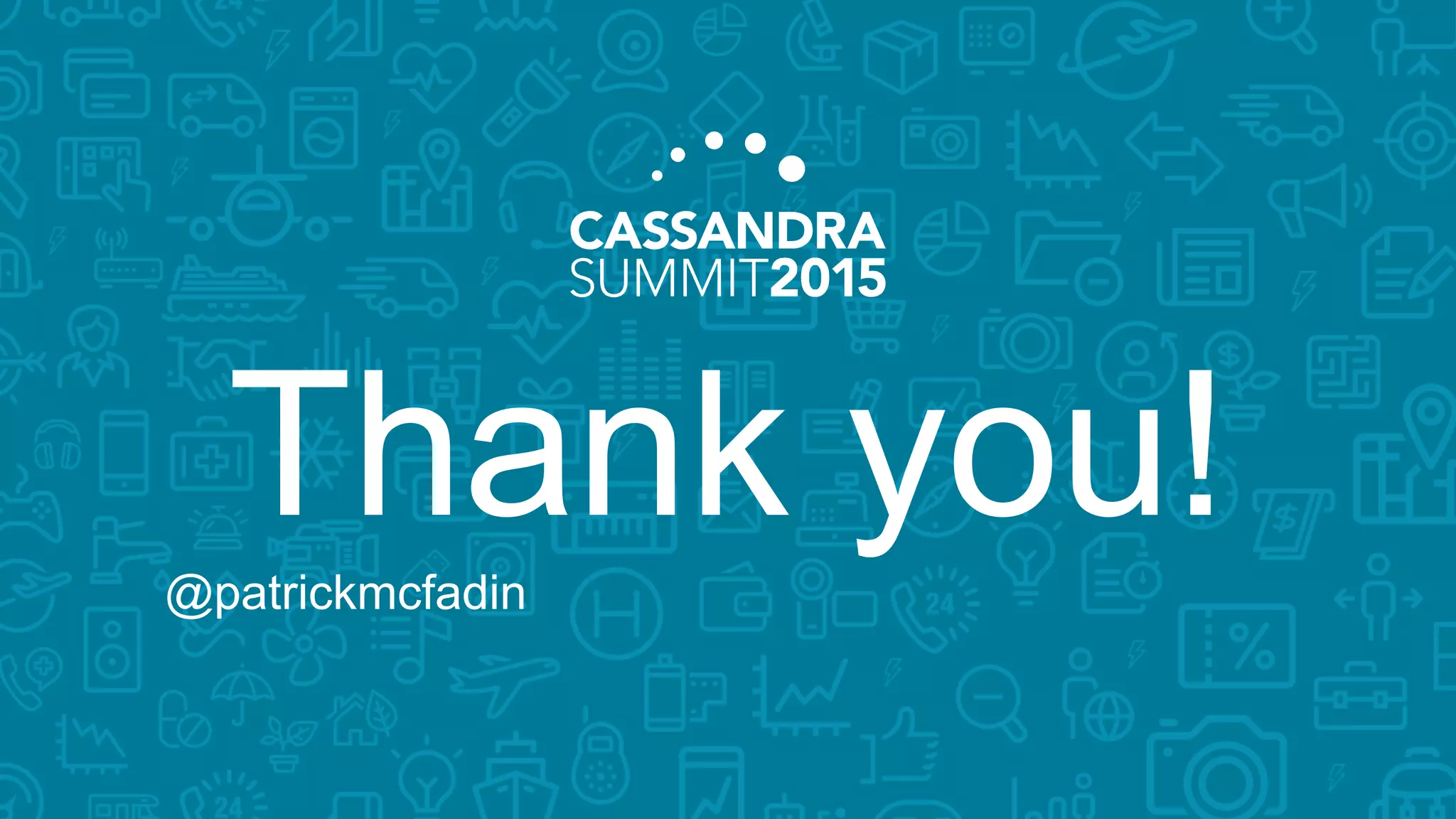 CASSANDRA
SUMMIT2015

Thank you!

@patrickmcfadin